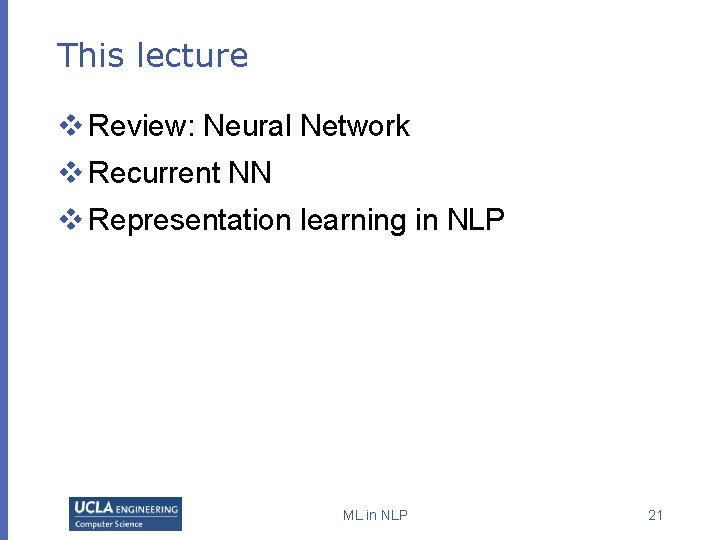 This lecture

❖ Review: Neural Network
❖ Recurrent NN
❖ Representation learning in NLP

UCLA ENGINEERING
Computer Science

ML in NLP

21